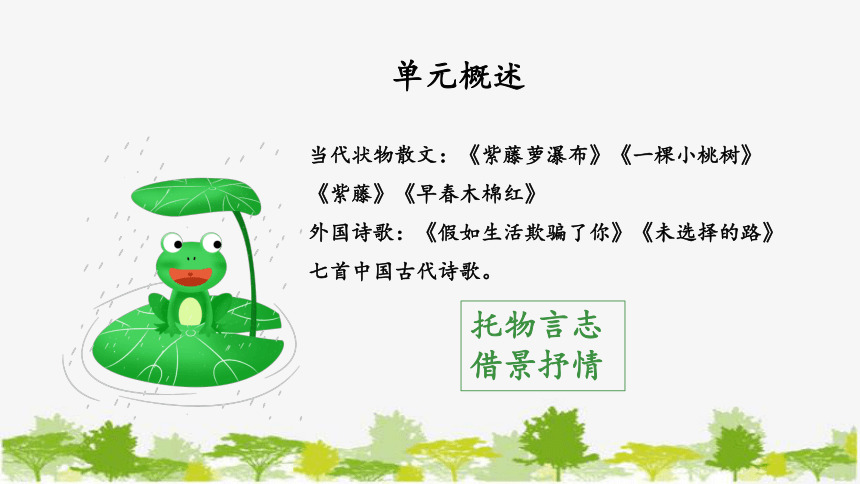 单元概述

当代状物散文：《紫藤萝瀑布》《一棵小桃树》《紫藤》《早春木棉红》

外国诗歌：《假如生活欺骗了你》《未选择的路》

七首中国古代诗歌。

托物言志
借景抒情